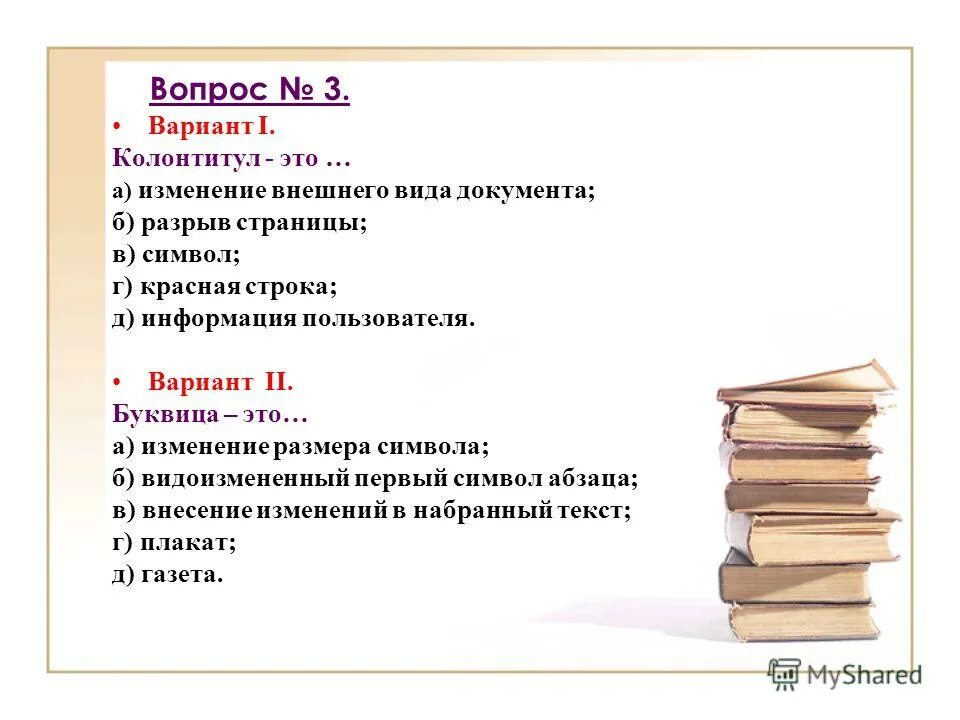 Вопрос № 3.

• Вариант I.
Колонтитул - это …
а) изменение внешнего вида документа;
б) разрыв страницы;
в) символ;
г) красная строка;
д) информация пользователя.

• Вариант II.
Буквица – это…
а) изменение размера символа;
б) видоизмененный первый символ абзаца;
в) внесение изменений в набранный текст;
г) плакат;
д) газета.

MyShared